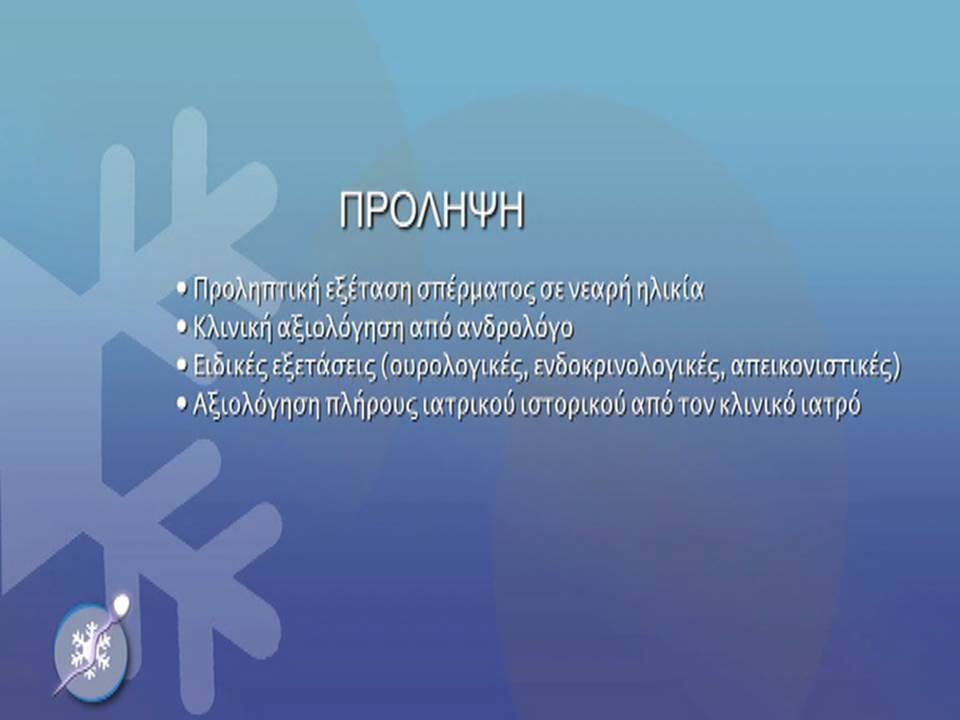 ΠΡΟΛΗΨΗ

• Προληπτική εξέταση σπέρματος σε νεαρή ηλικία
• Κλινική αξιολόγηση από ανδρολόγο
• Ειδικές εξετάσεις (ουρολογικές, ενδοκρινολογικές, απεικονιστικές)
• Αξιολόγηση πλήρους ιατρικού ιστορικού από τον κλινικό ιατρό